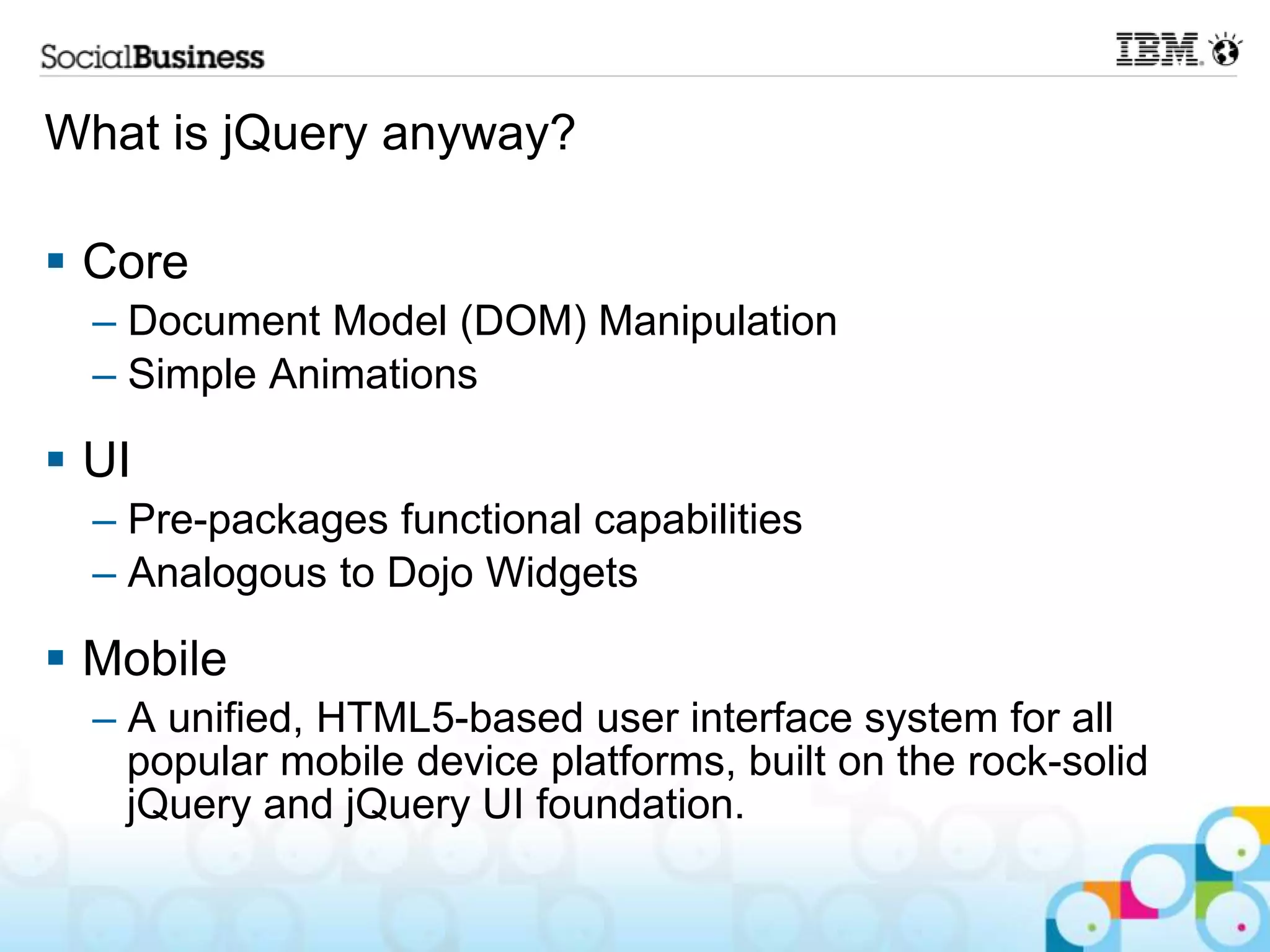 SocialBusiness

IBM.

What is jQuery anyway?

▪ Core
– Document Model (DOM) Manipulation
– Simple Animations

▪ UI
– Pre-packages functional capabilities
– Analogous to Dojo Widgets

▪ Mobile
– A unified, HTML5-based user interface system for all popular mobile device platforms, built on the rock-solid jQuery and jQuery UI foundation.